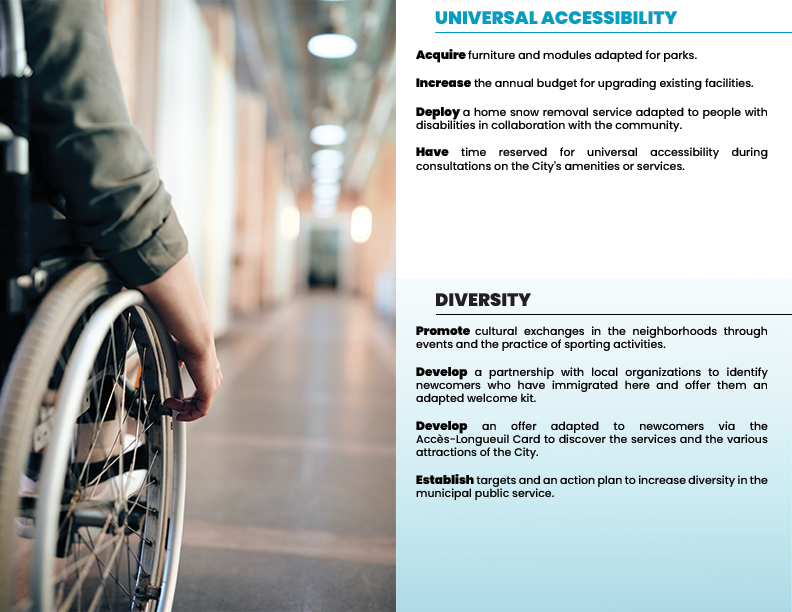 UNIVERSAL ACCESSIBILITY

Acquire furniture and modules adapted for parks.

Increase the annual budget for upgrading existing facilities.

Deploy a home snow removal service adapted to people with disabilities in collaboration with the community.

Have time reserved for universal accessibility during consultations on the City's amenities or services.

DIVERSITY

Promote cultural exchanges in the neighborhoods through events and the practice of sporting activities.

Develop a partnership with local organizations to identify newcomers who have immigrated here and offer them an adapted welcome kit.

Develop an offer adapted to newcomers via the Accès-Longueuil Card to discover the services and the various attractions of the City.

Establish targets and an action plan to increase diversity in the municipal public service.